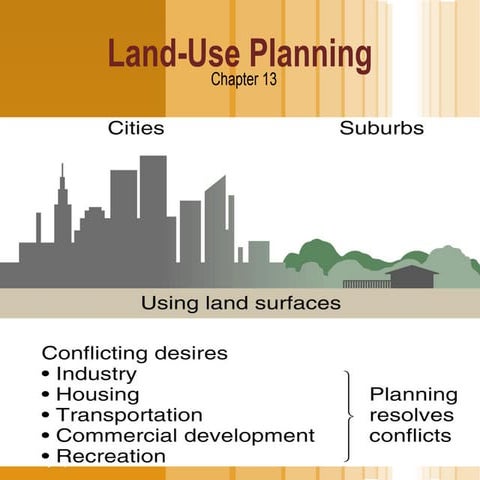 Land-Use Planning
Chapter 13

Cities

Suburbs

Using land surfaces

Conflicting desires
• Industry
• Housing
• Transportation
• Commercial development
• Recreation

Planning resolves conflicts